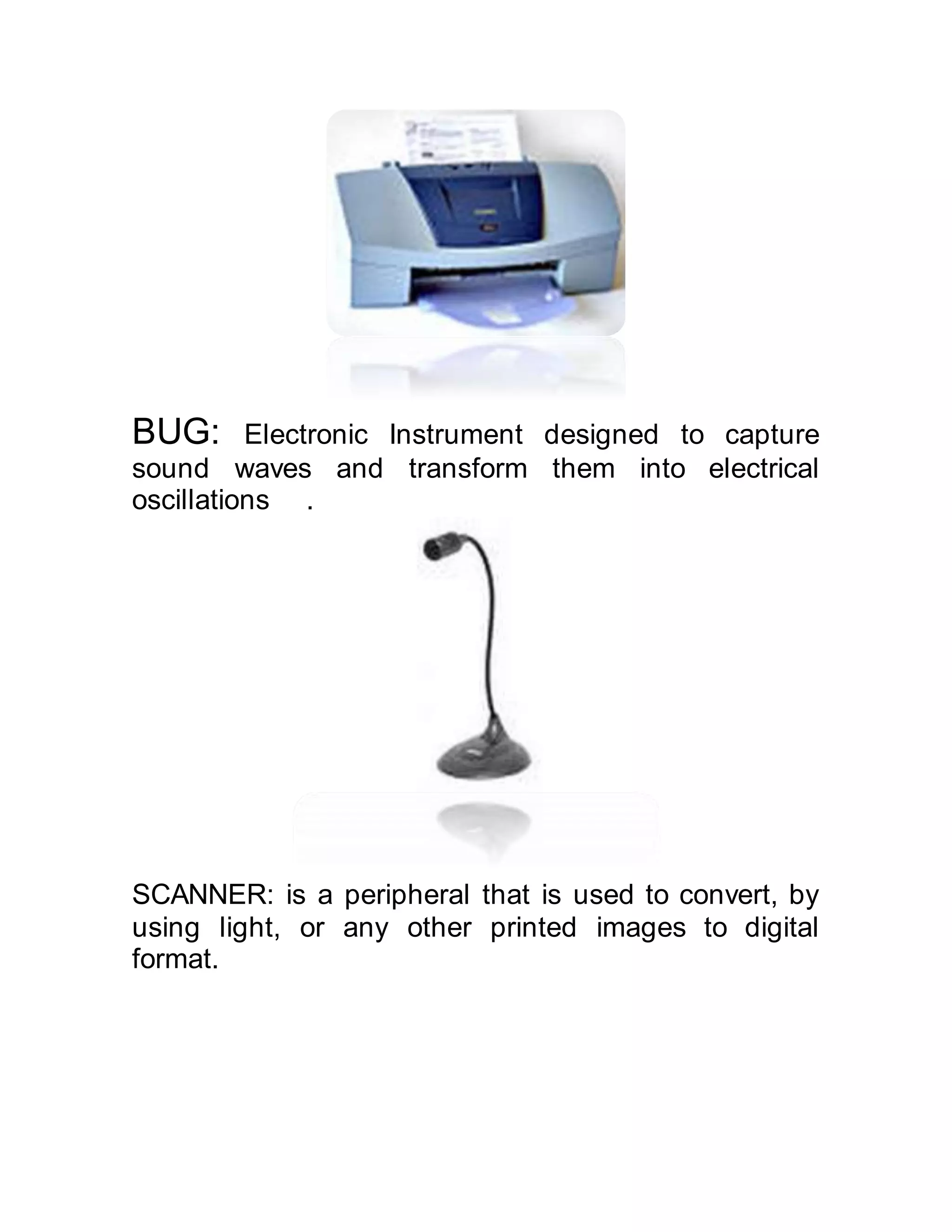 BUG: Electronic Instrument designed to capture sound waves and transform them into electrical oscillations .

SCANNER: is a peripheral that is used to convert, by using light, or any other printed images to digital format.